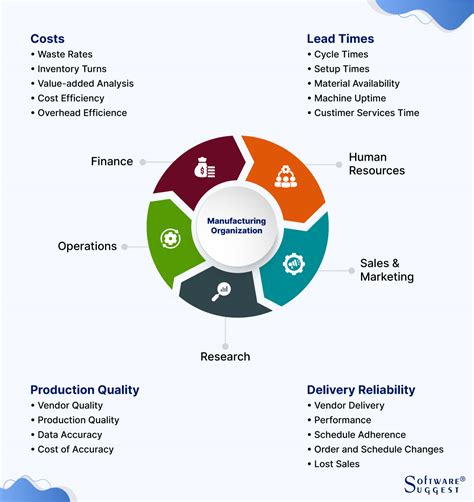 Costs
• Waste Rates
• Inventory Turns
• Value-added Analysis
• Cost Efficiency
• Overhead Efficience

Lead Times
• Cycle Times
• Setup Times
• Material Availability
• Machine Uptime
• Custimer Services Time

Finance

Human Resources

Manufacturing Organization

Operations

Sales & Marketing

Research

Production Quality
• Vendor Quality
• Production Quality
• Data Accuracy
• Cost of Accuracy

Delivery Reliability
• Vendor Delivery
• Performance
• Schedule Adherence
• Order and Schedule Changes
• Lost Sales

SOFTWARE® SUGGEST